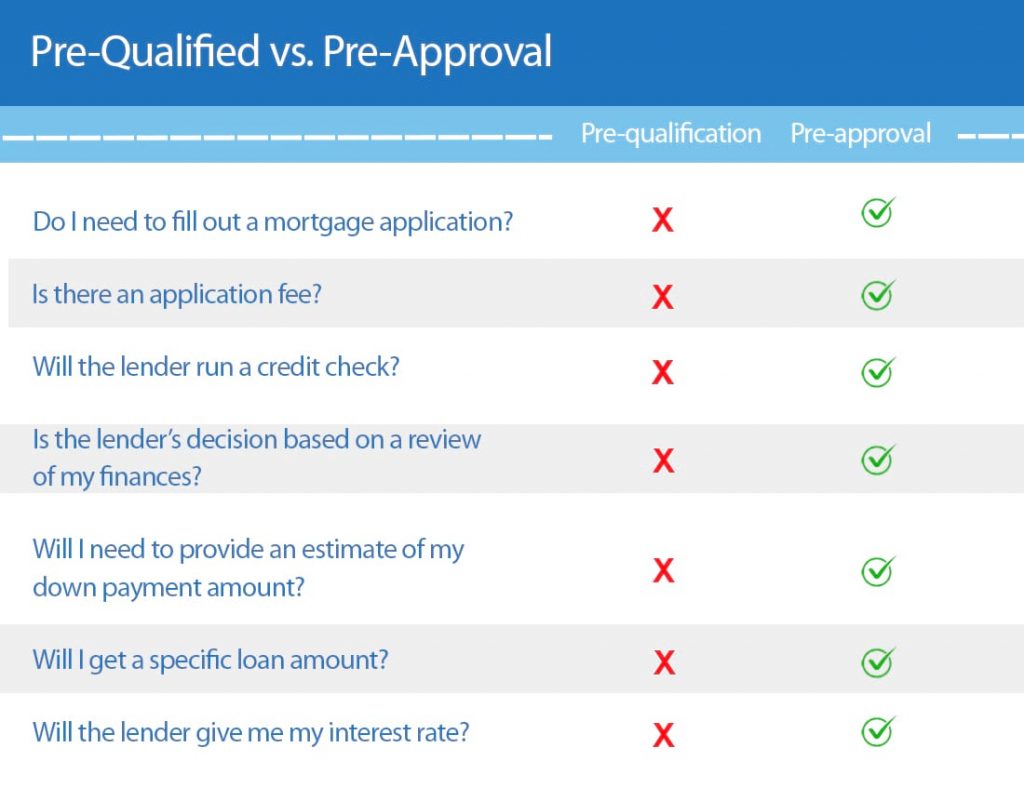 Pre-Qualified vs. Pre-Approval

| | Pre-qualification | Pre-approval |
|---|---|---|
| Do I need to fill out a mortgage application? | X | ✓ |
| Is there an application fee? | X | ✓ |
| Will the lender run a credit check? | X | ✓ |
| Is the lender's decision based on a review of my finances? | X | ✓ |
| Will I need to provide an estimate of my down payment amount? | X | ✓ |
| Will I get a specific loan amount? | X | ✓ |
| Will the lender give me my interest rate? | X | ✓ |